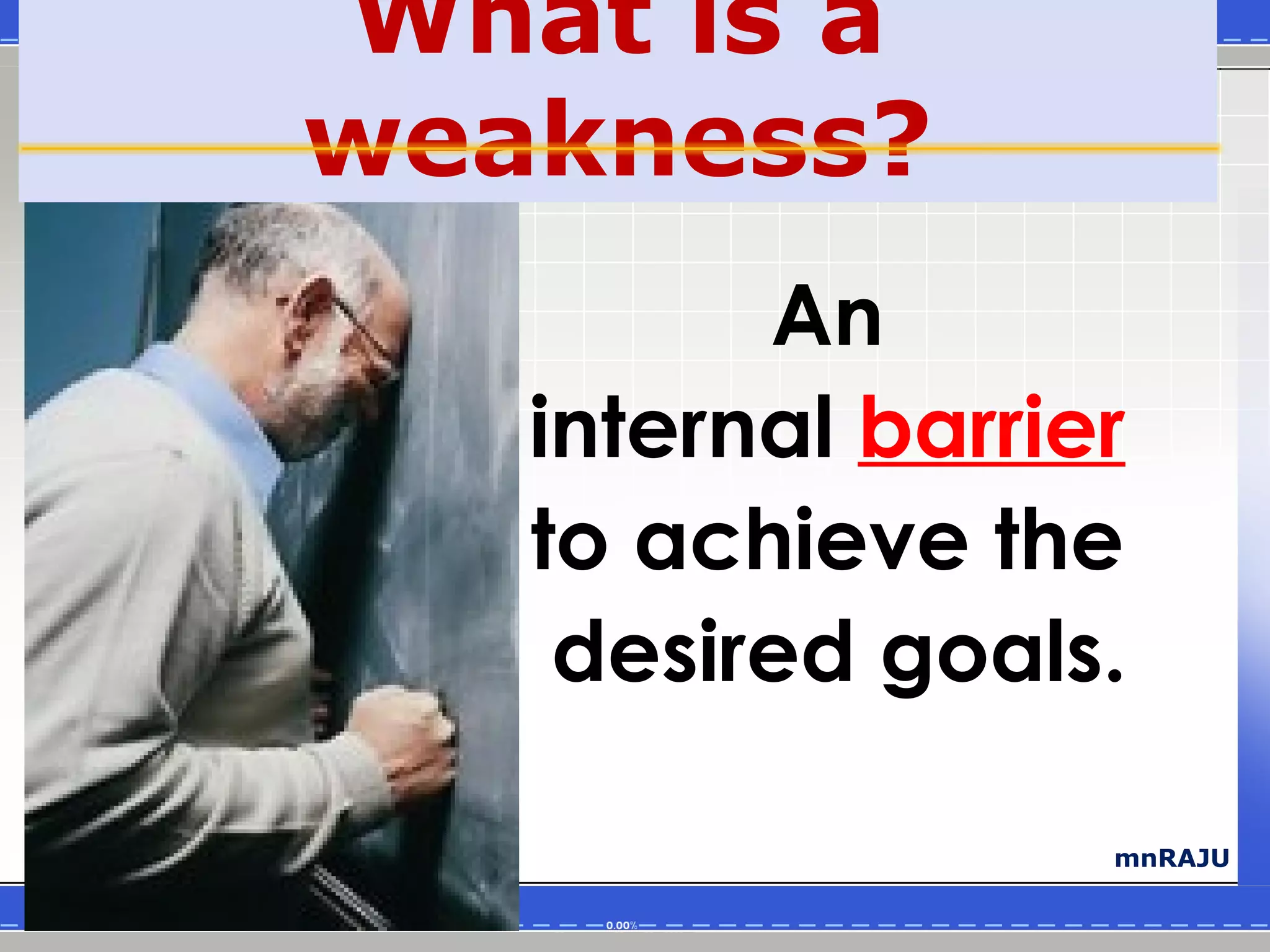 What is a weakness?

An internal barrier to achieve the desired goals.

mnRAJU

0.00%